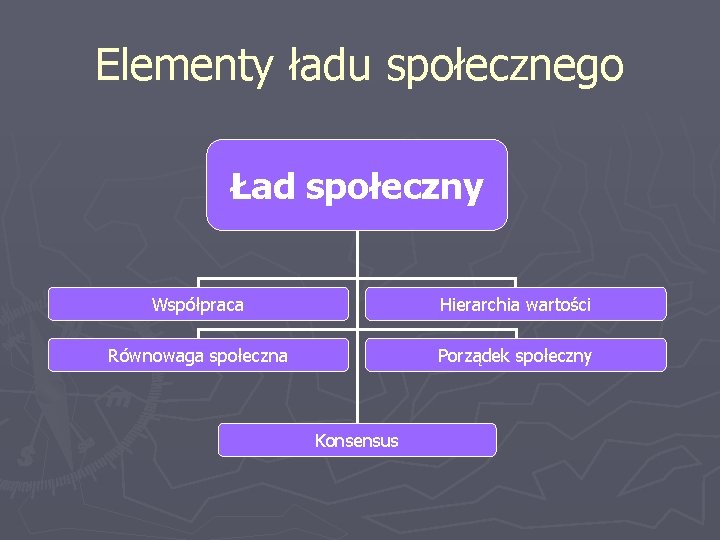 Elementy ładu społecznego

Ład społeczny

Współpraca

Hierarchia wartości

Równowaga społeczna

Porządek społeczny

Konsensus